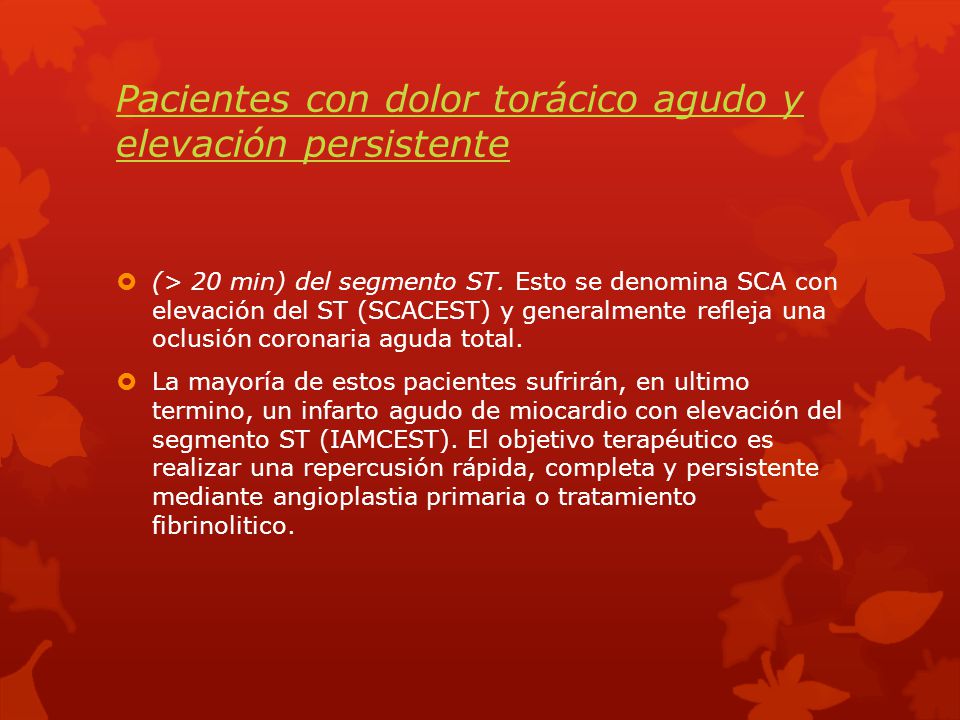 Pacientes con dolor torácico agudo y elevación persistente

(> 20 min) del segmento ST. Esto se denomina SCA con elevación del ST (SCACEST) y generalmente refleja una oclusión coronaria aguda total.

La mayoría de estos pacientes sufrirán, en ultimo termino, un infarto agudo de miocardio con elevación del segmento ST (IAMCEST). El objetivo terapéutico es realizar una repercusión rápida, completa y persistente mediante angioplastia primaria o tratamiento fibrinolitico.